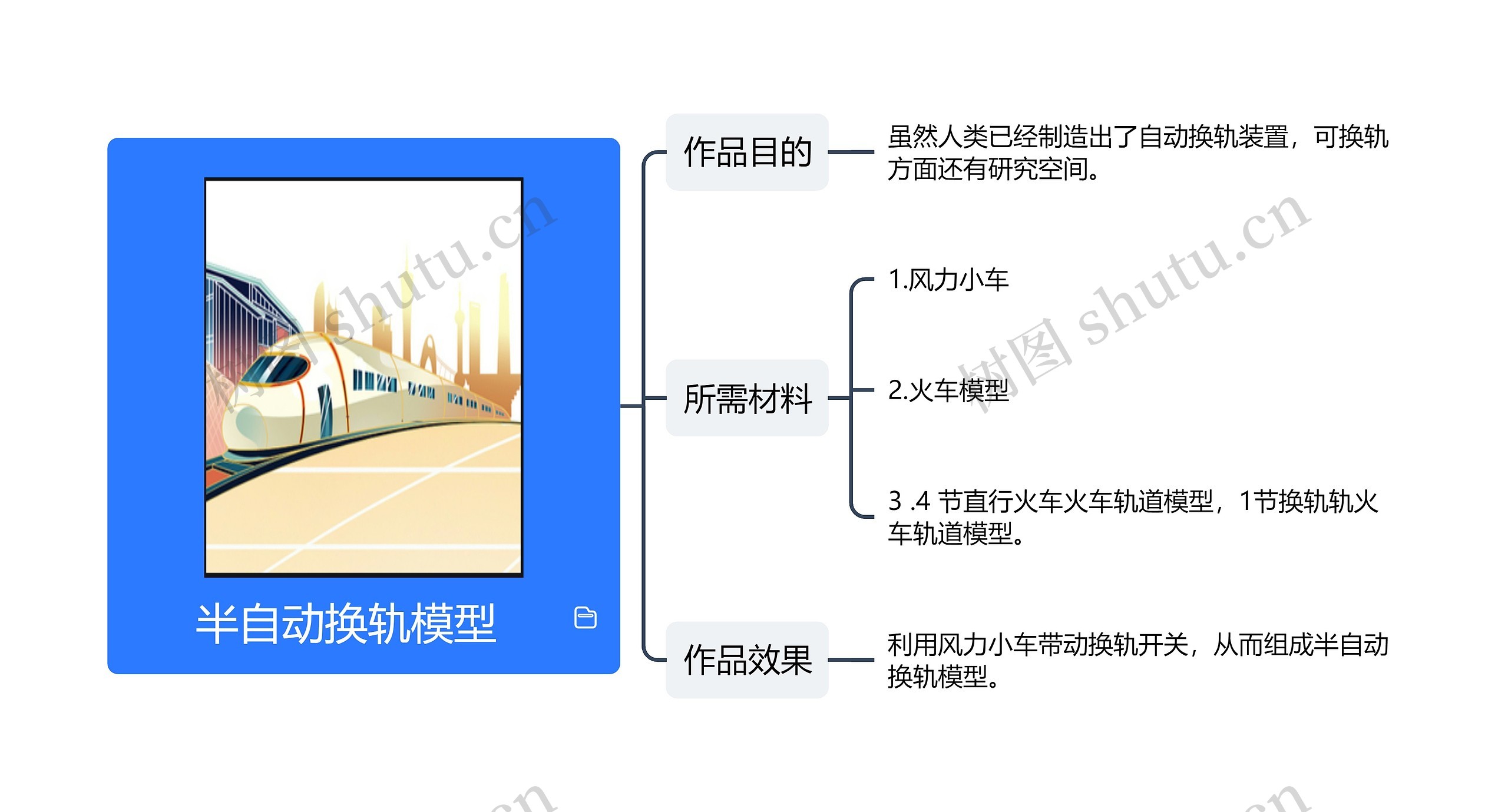 半自动换轨模型

作品目的

虽然人类已经制造出了自动换轨装置，可换轨方面还有研究空间。

所需材料

1.风力小车

2.火车模型

3 .4 节直行火车火车轨道模型，1节换轨轨火车轨道模型。

作品效果

利用风力小车带动换轨开关，从而组成半自动换轨模型。

树图 shutu.cn

树图 shutu.cn